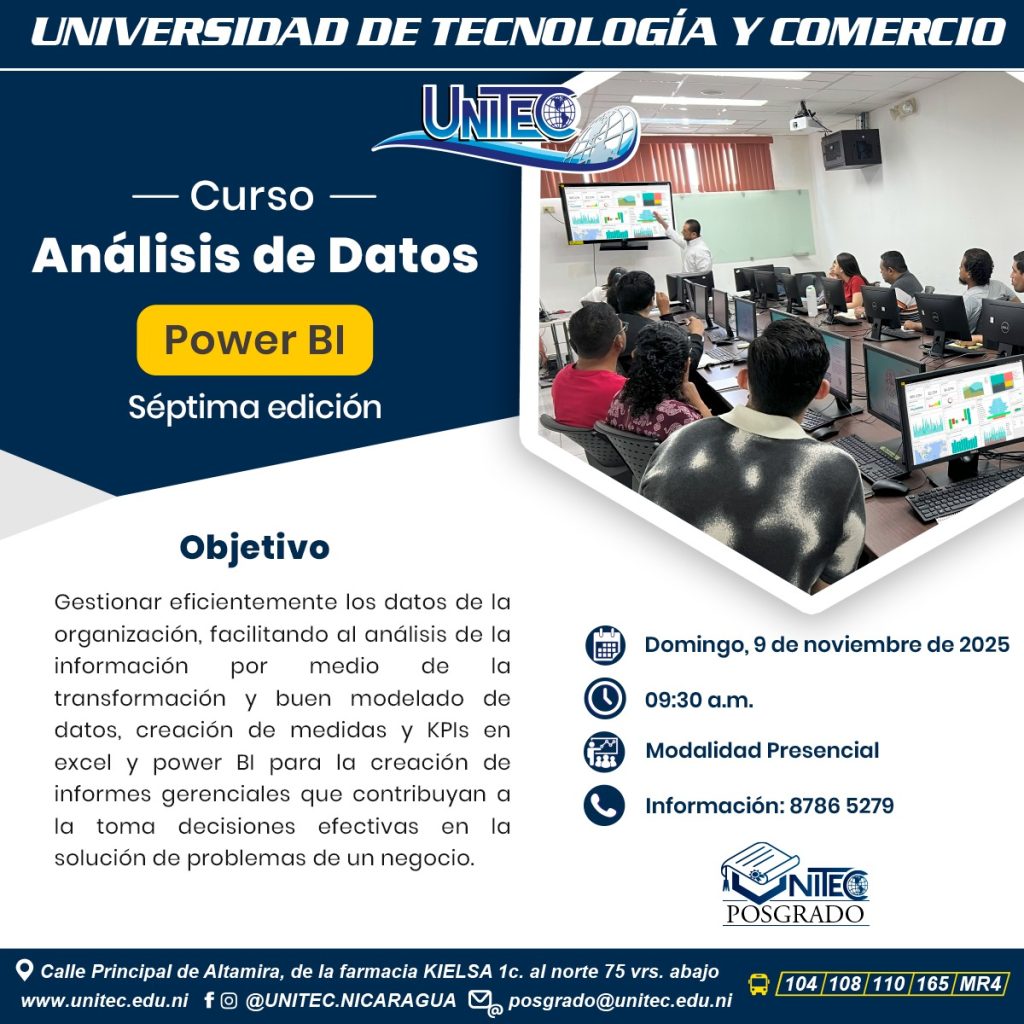 UNIVERSIDAD DE TECNOLOGÍA Y COMERCIO

UNITEC

— Curso —

Análisis de Datos

Power BI

Séptima edición

Objetivo

Gestionar eficientemente los datos de la organización, facilitando al análisis de la información por medio de la transformación y buen modelado de datos, creación de medidas y KPIs en excel y power BI para la creación de informes gerenciales que contribuyan a la toma decisiones efectivas en la solución de problemas de un negocio.

Domingo, 9 de noviembre de 2025

09:30 a.m.

Modalidad Presencial

Información: 8786 5279

UNITEC
POSGRADO

Calle Principal de Altamira, de la farmacia KIELSA 1c. al norte 75 vrs. abajo

www.unitec.edu.ni @UNITEC.NICARAGUA posgrado@unitec.edu.ni

104 108 110 165 MR4